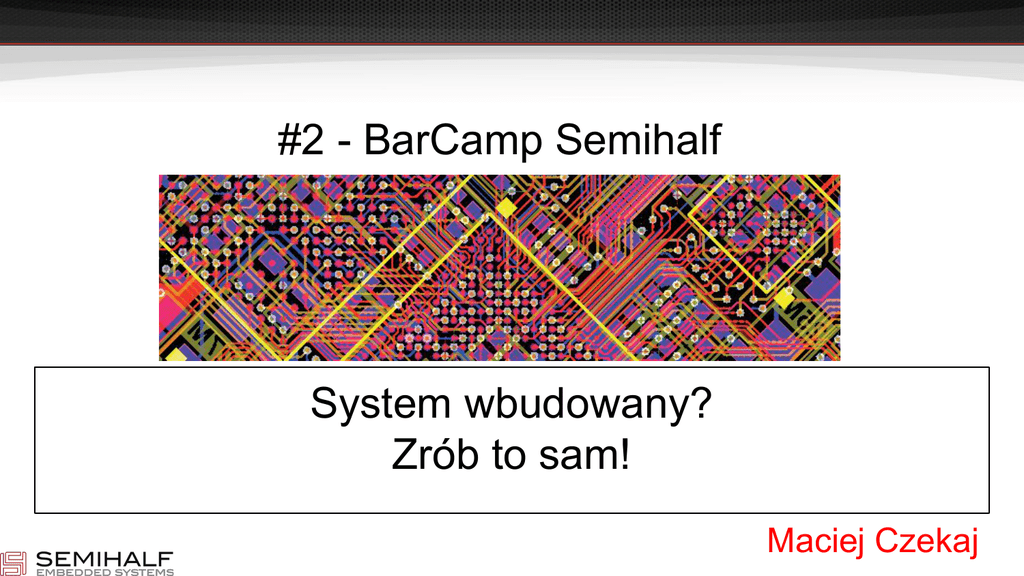 #2 - BarCamp Semihalf

System wbudowany?
Zrób to sam!

Maciej Czekaj

SEMIHALF
EMBEDDED SYSTEMS